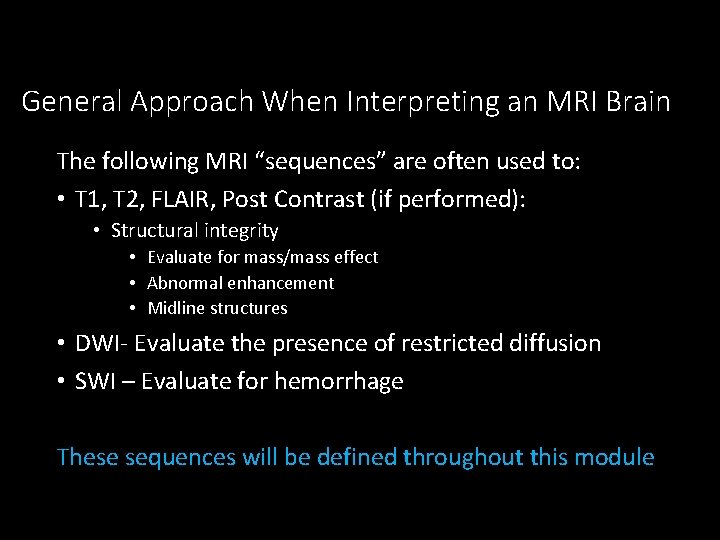 General Approach When Interpreting an MRI Brain

The following MRI “sequences” are often used to:

• T1, T2, FLAIR, Post Contrast (if performed):
  • Structural integrity
    • Evaluate for mass/mass effect
    • Abnormal enhancement
    • Midline structures
• DWI- Evaluate the presence of restricted diffusion
• SWI – Evaluate for hemorrhage

These sequences will be defined throughout this module